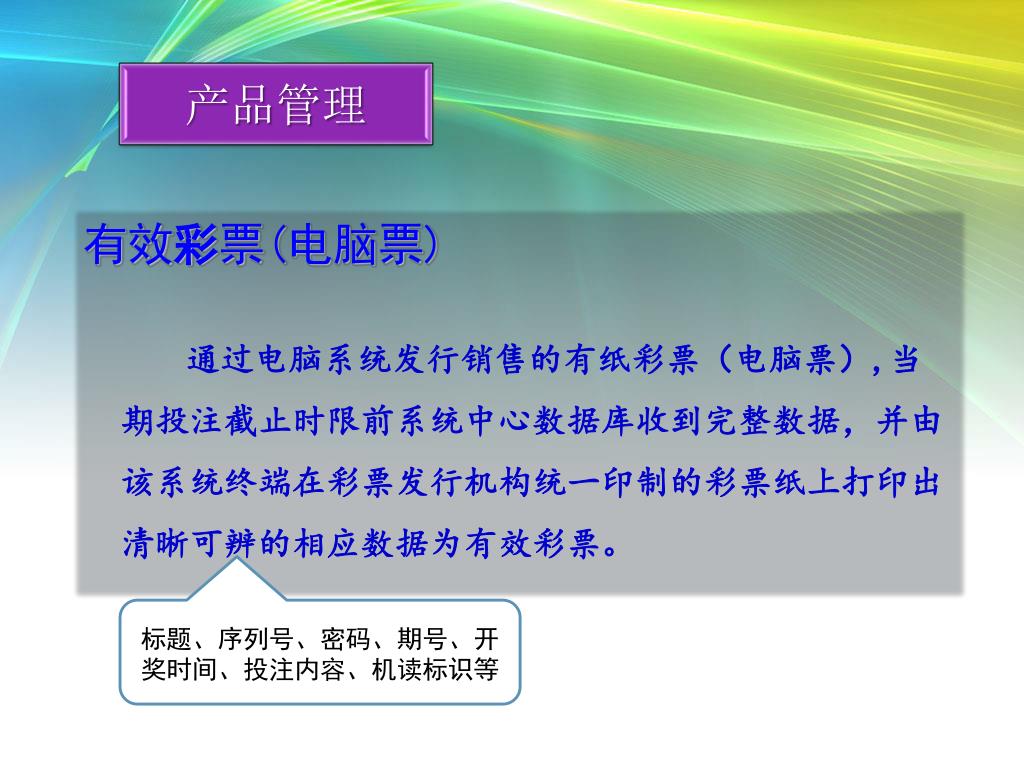 产品管理

有效彩票(电脑票)

通过电脑系统发行销售的有纸彩票（电脑票）,当期投注截止时限前系统中心数据库收到完整数据，并由该系统终端在彩票发行机构统一印制的彩票纸上打印出清晰可辨的相应数据为有效彩票。

标题、序列号、密码、期号、开奖时间、投注内容、机读标识等